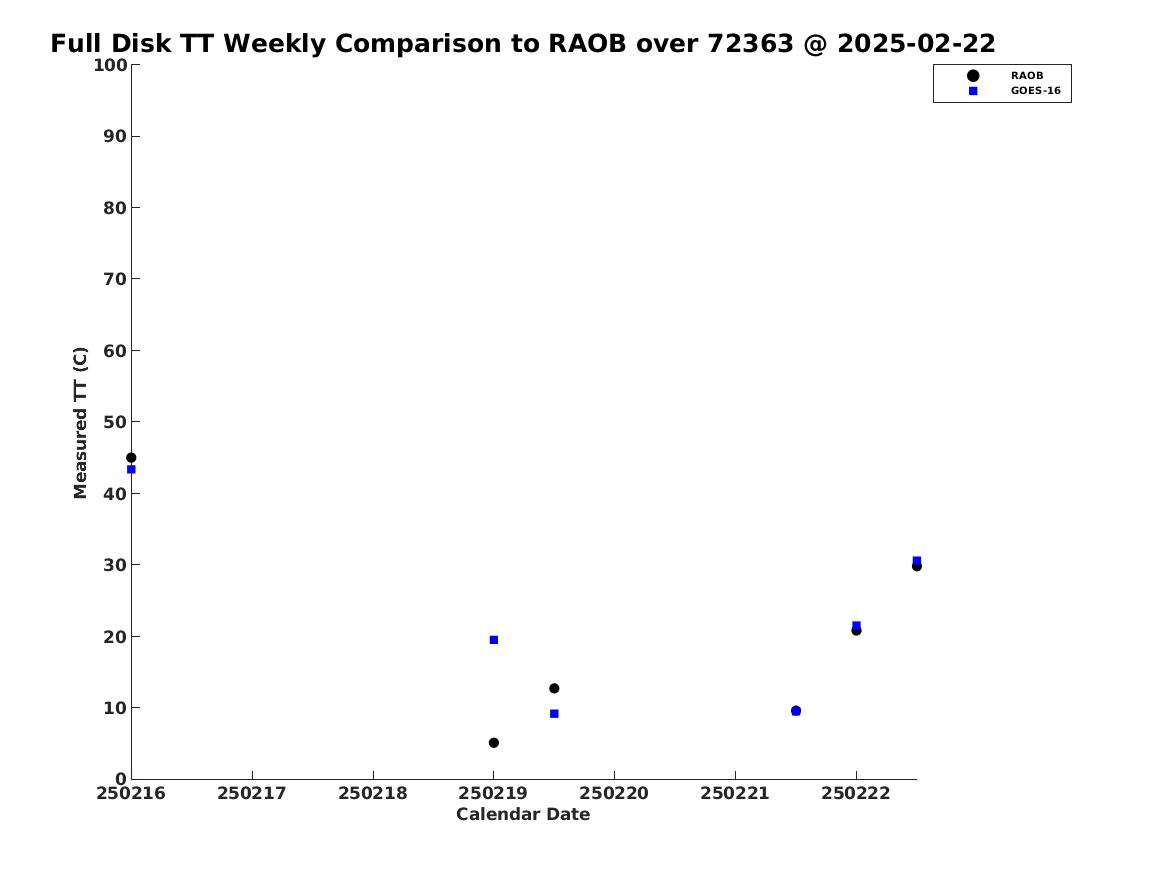 Full Disk TT Weekly Comparison to RAOB over 72363 @ 2025-02-22

RAOB
GOES-16

Measured TT (C)

100
90
80
70
60
50
40
30
20
10
0

250216 250217 250218 250219 250220 250221 250222

Calendar Date